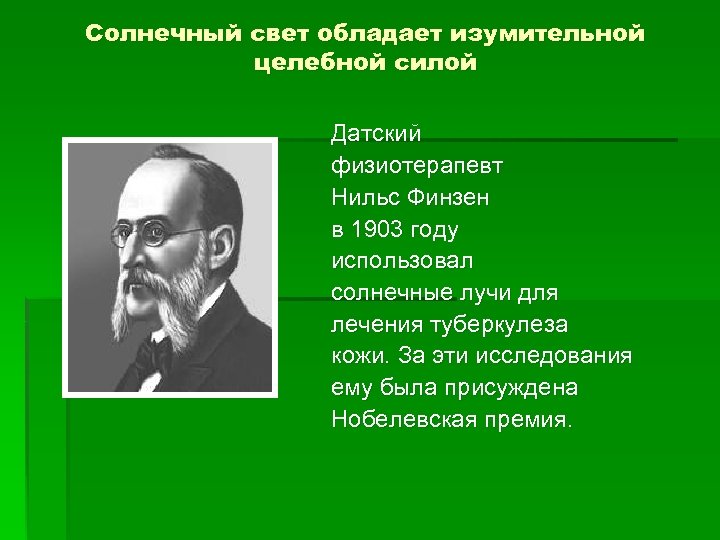 Солнечный свет обладает изумительной целебной силой

Датский физиотерапевт Нильс Финзен в 1903 году использовал солнечные лучи для лечения туберкулеза кожи. За эти исследования ему была присуждена Нобелевская премия.